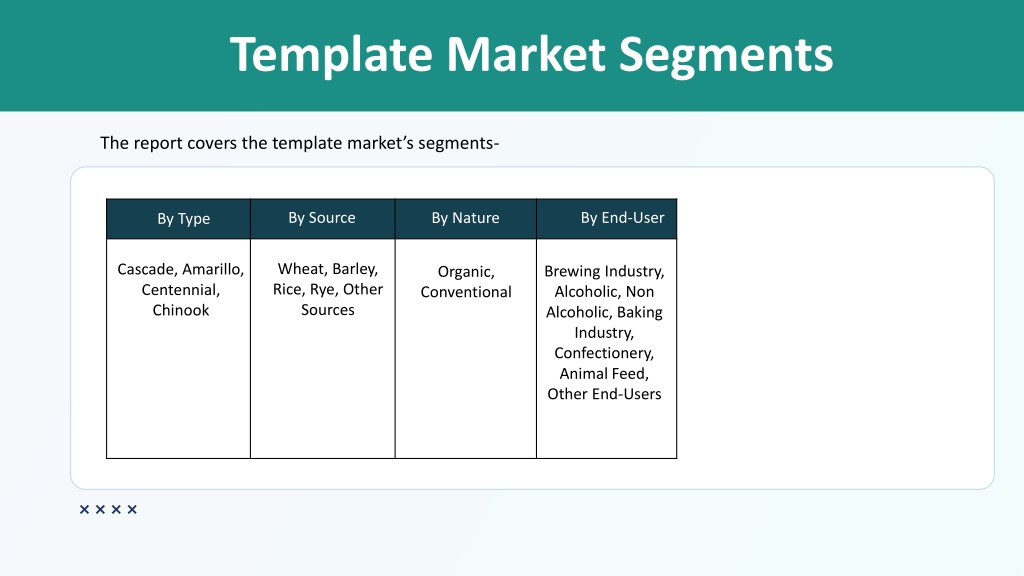 Template Market Segments

The report covers the template market's segments-

| By Type | By Source | By Nature | By End-User |
|---|---|---|---|
| Cascade, Amarillo, Centennial, Chinook | Wheat, Barley, Rice, Rye, Other Sources | Organic, Conventional | Brewing Industry, Alcoholic, Non Alcoholic, Baking Industry, Confectionery, Animal Feed, Other End-Users |

××××